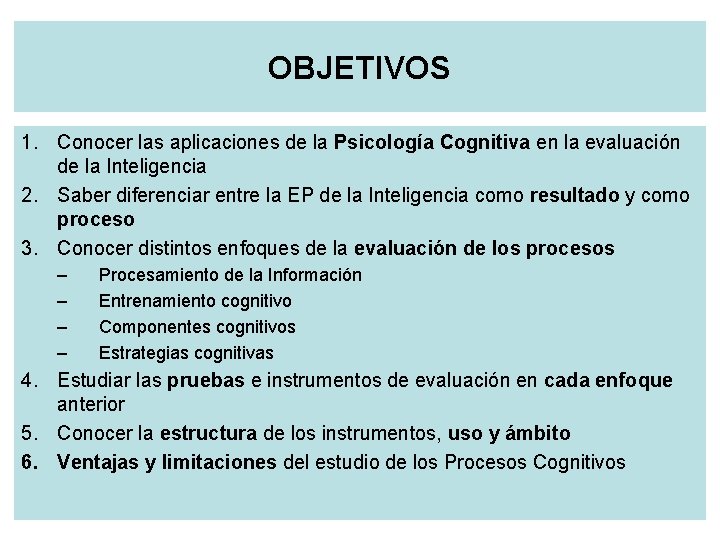 OBJETIVOS

1. Conocer las aplicaciones de la Psicología Cognitiva en la evaluación de la Inteligencia
2. Saber diferenciar entre la EP de la Inteligencia como resultado y como proceso
3. Conocer distintos enfoques de la evaluación de los procesos
– Procesamiento de la Información
– Entrenamiento cognitivo
– Componentes cognitivos
– Estrategias cognitivas
4. Estudiar las pruebas e instrumentos de evaluación en cada enfoque anterior
5. Conocer la estructura de los instrumentos, uso y ámbito
6. Ventajas y limitaciones del estudio de los Procesos Cognitivos